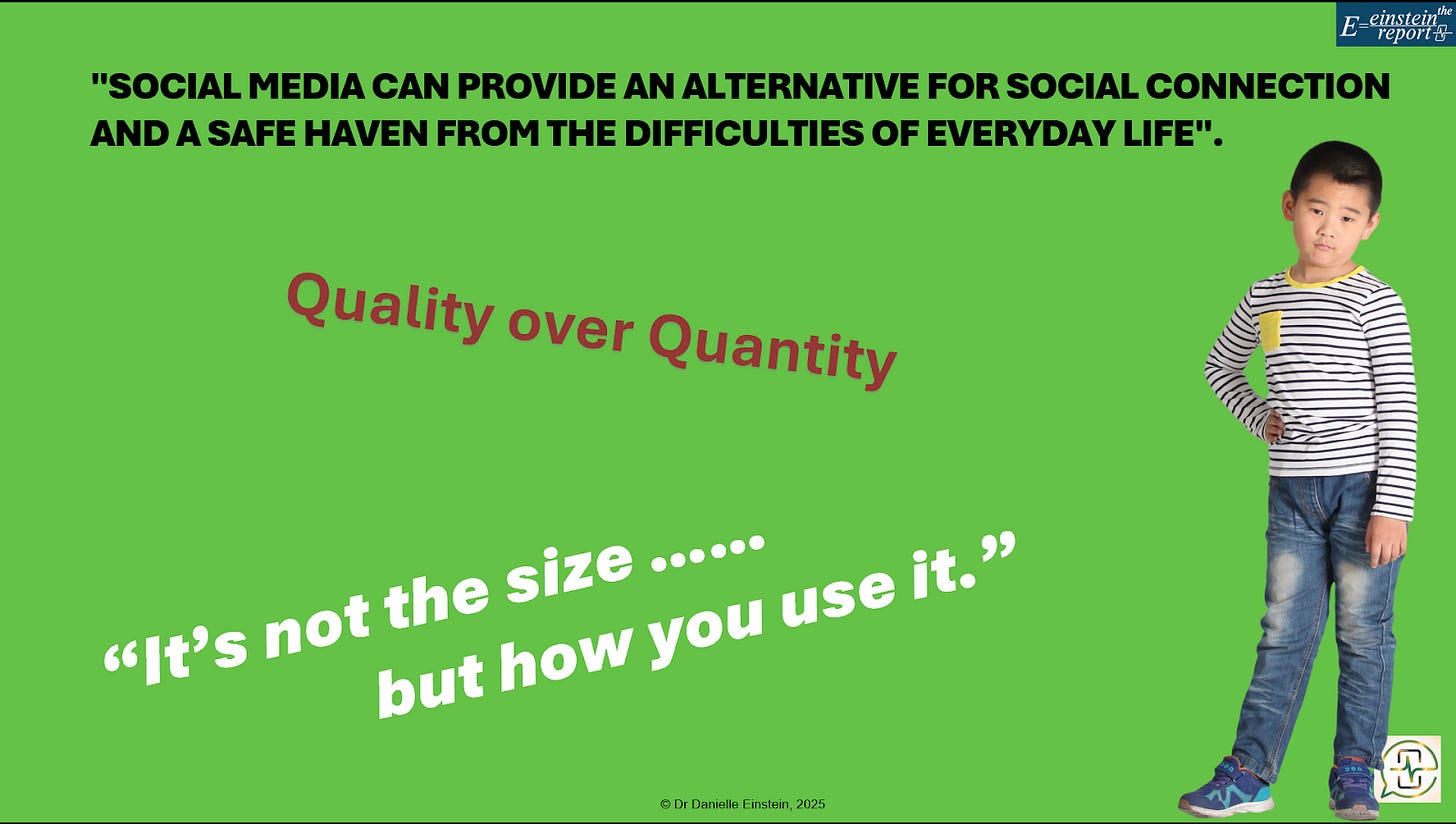 E=einstein the report

"SOCIAL MEDIA CAN PROVIDE AN ALTERNATIVE FOR SOCIAL CONNECTION AND A SAFE HAVEN FROM THE DIFFICULTIES OF EVERYDAY LIFE".

Quality over Quantity

“It’s not the size ……
but how you use it.”

© Dr Danielle Einstein, 2025